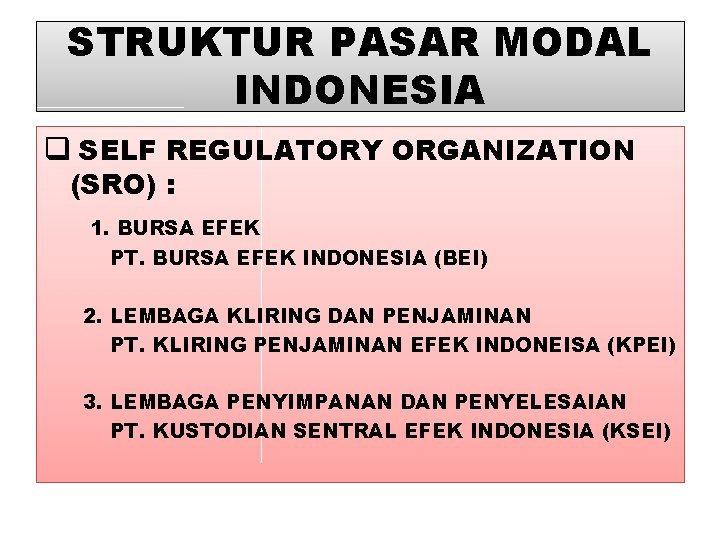 STRUKTUR PASAR MODAL INDONESIA

❑ SELF REGULATORY ORGANIZATION (SRO) :

1. BURSA EFEK
PT. BURSA EFEK INDONESIA (BEI)

2. LEMBAGA KLIRING DAN PENJAMINAN
PT. KLIRING PENJAMINAN EFEK INDONEISA (KPEI)

3. LEMBAGA PENYIMPANAN DAN PENYELESAIAN
PT. KUSTODIAN SENTRAL EFEK INDONESIA (KSEI)